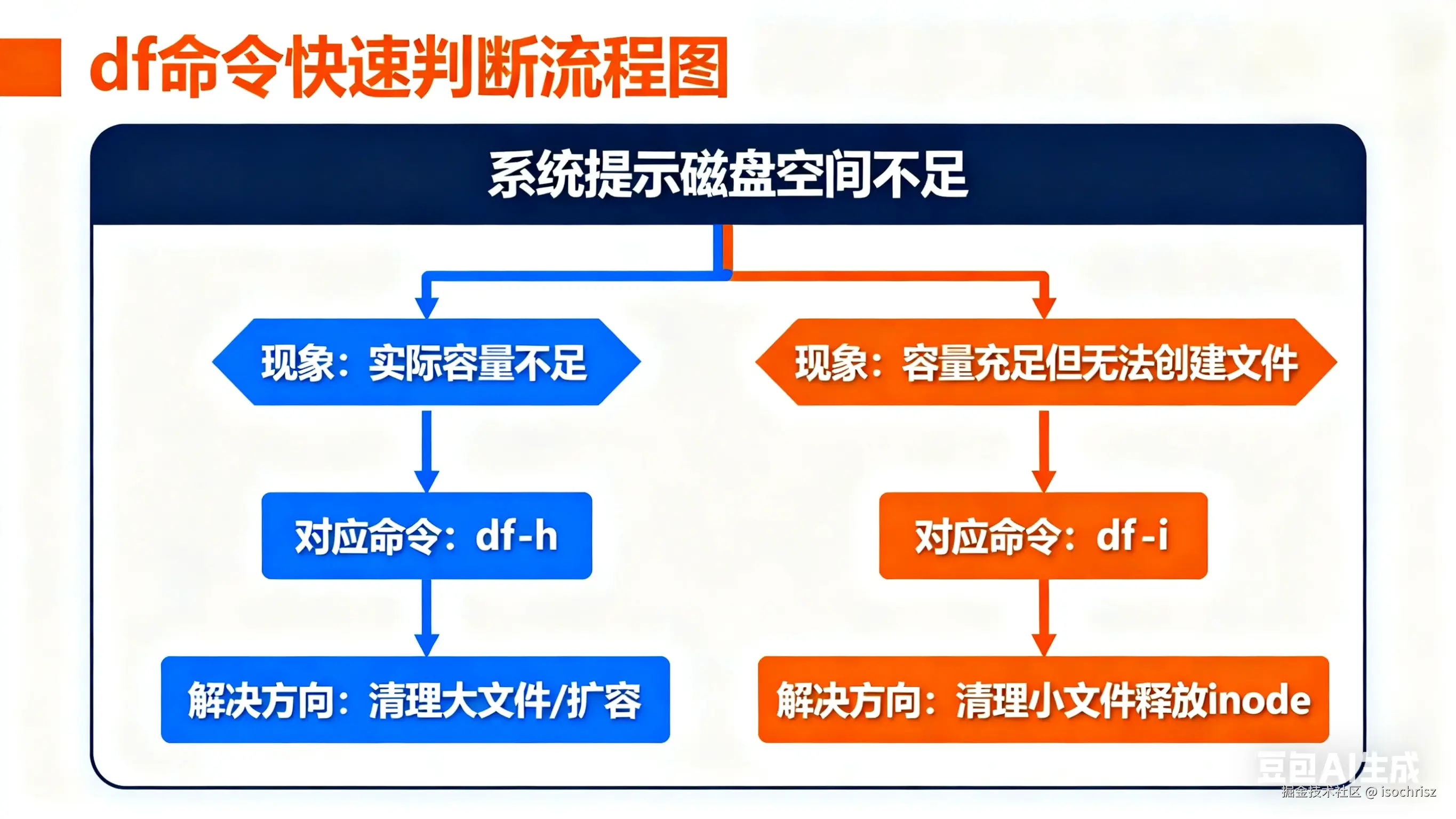 df命令快速判断流程图

系统提示磁盘空间不足

现象：实际容量不足

对应命令：df-h

解决方向：清理大文件/扩容

现象：容量充足但无法创建文件

对应命令：df-i

解决方向：清理小文件释放inode

豆包AI生成

掘金技术社区 @ isochrisz